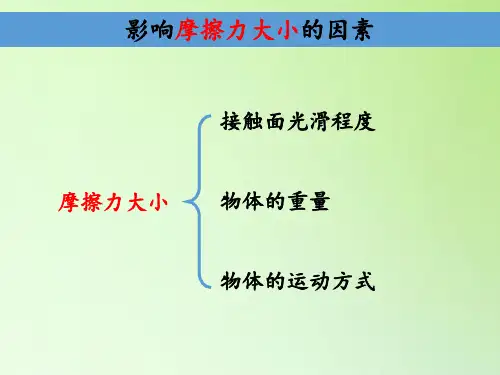 影响摩擦力大小的因素

摩擦力大小

接触面光滑程度

物体的重量

物体的运动方式